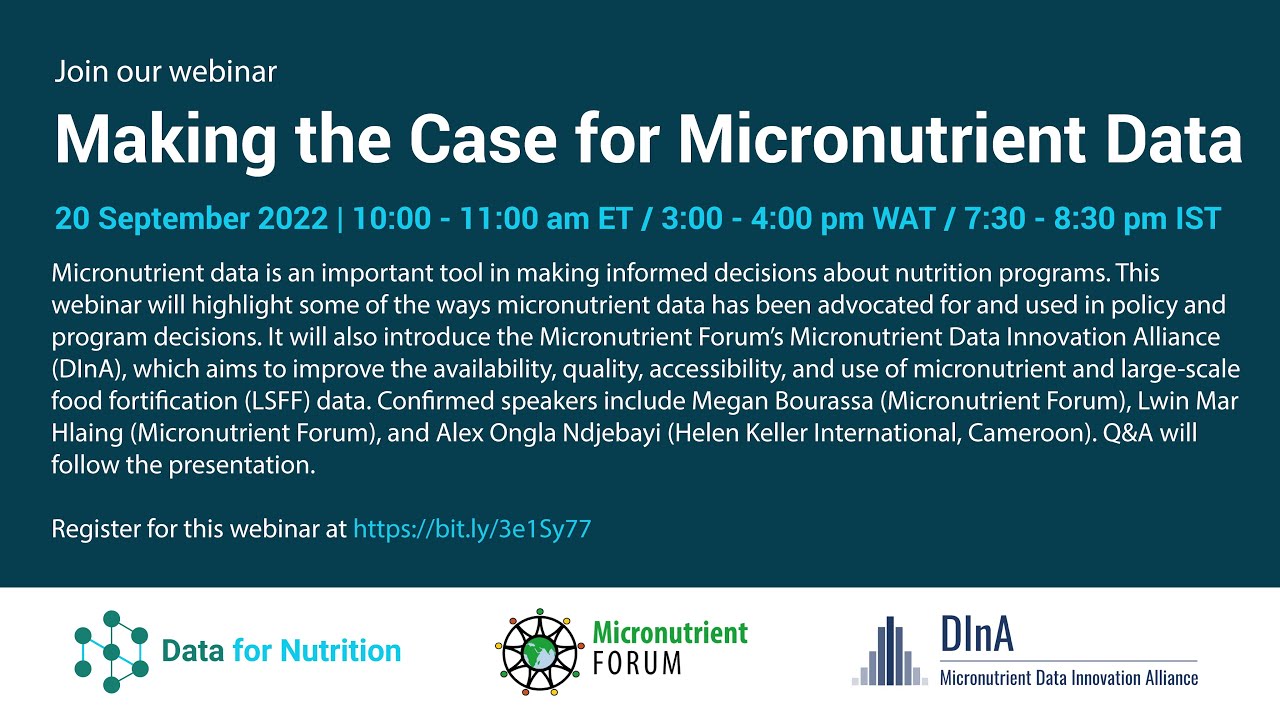 Join our webinar

Making the Case for Micronutrient Data

20 September 2022 | 10:00 - 11:00 am ET / 3:00 - 4:00 pm WAT / 7:30 - 8:30 pm IST

Micronutrient data is an important tool in making informed decisions about nutrition programs. This webinar will highlight some of the ways micronutrient data has been advocated for and used in policy and program decisions. It will also introduce the Micronutrient Forum's Micronutrient Data Innovation Alliance (DInA), which aims to improve the availability, quality, accessibility, and use of micronutrient and large-scale food fortification (LSFF) data. Confirmed speakers include Megan Bourassa (Micronutrient Forum), Lwin Mar Hlaing (Micronutrient Forum), and Alex Ongla Ndjebayi (Helen Keller International, Cameroon). Q&A will follow the presentation.

Register for this webinar at https://bit.ly/3e1Sy77

Data for Nutrition

Micronutrient FORUM

DInA
Micronutrient Data Innovation Alliance